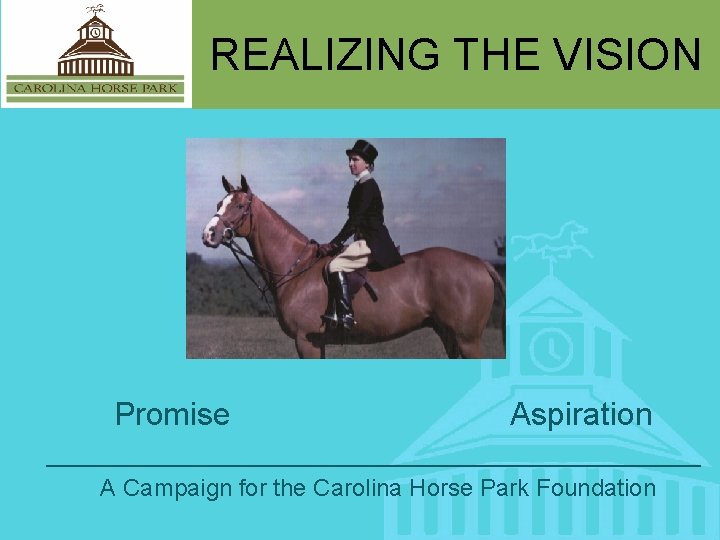 CAROLINA HORSE PARK

REALIZING THE VISION

Promise

Aspiration

A Campaign for the Carolina Horse Park Foundation